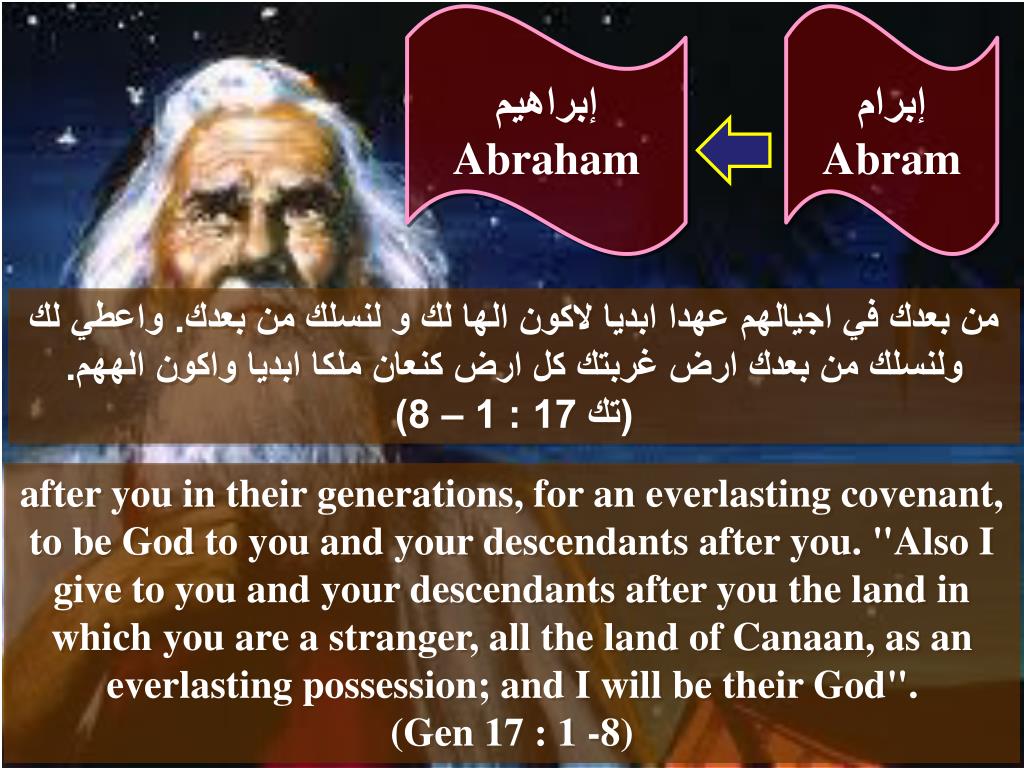 إبرام
Abram

إبراهيم
Abraham

من بعدك في اجيالهم عهدا ابديا لاكون الها لك و لنسلك من بعدك. واعطي لك ولنسلك من بعدك ارض غربتك كل ارض كنعان ملكا ابديا واكون الههم.
(تك 17 : 1 – 8)

after you in their generations, for an everlasting covenant, to be God to you and your descendants after you. "Also I give to you and your descendants after you the land in which you are a stranger, all the land of Canaan, as an everlasting possession; and I will be their God".
(Gen 17 : 1 -8)